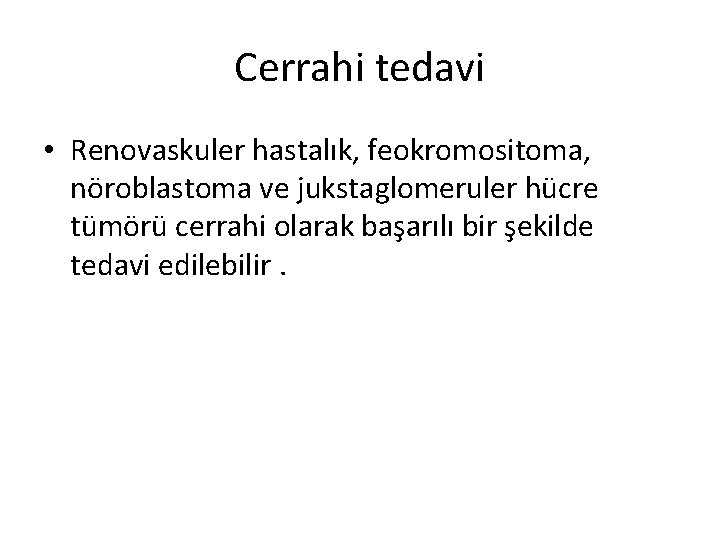 Cerrahi tedavi

• Renovaskuler hastalık, feokromositoma, nöroblastoma ve jukstaglomeruler hücre tümörü cerrahi olarak başarılı bir şekilde tedavi edilebilir .